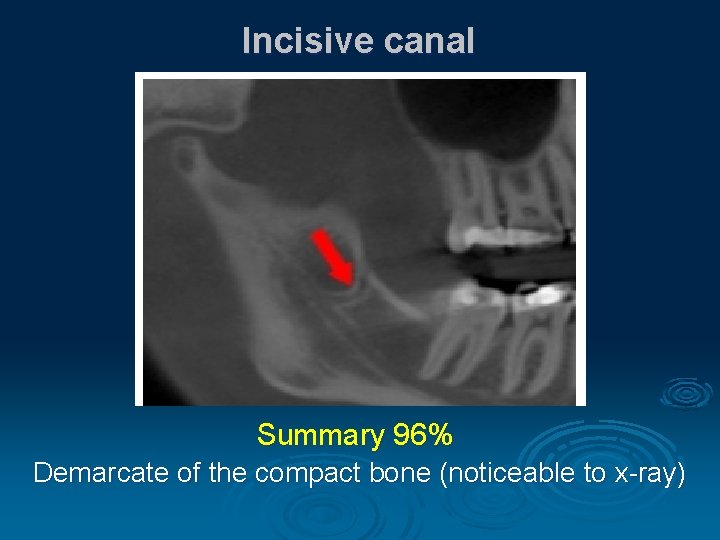 Incisive canal

Summary 96%

Demarcate of the compact bone (noticeable to x-ray)